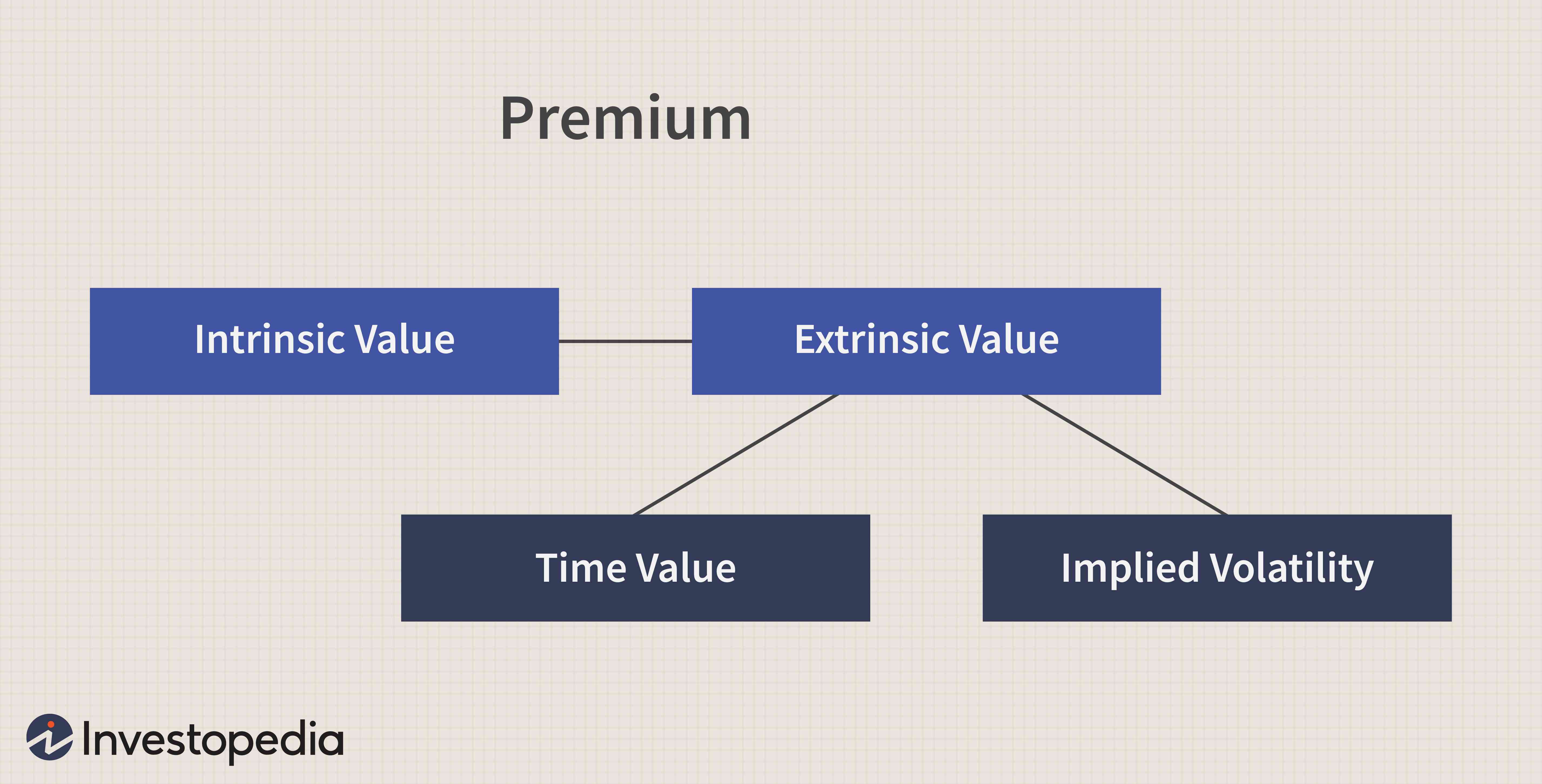 Premium

Intrinsic Value

Extrinsic Value

Time Value

Implied Volatility

Investopedia